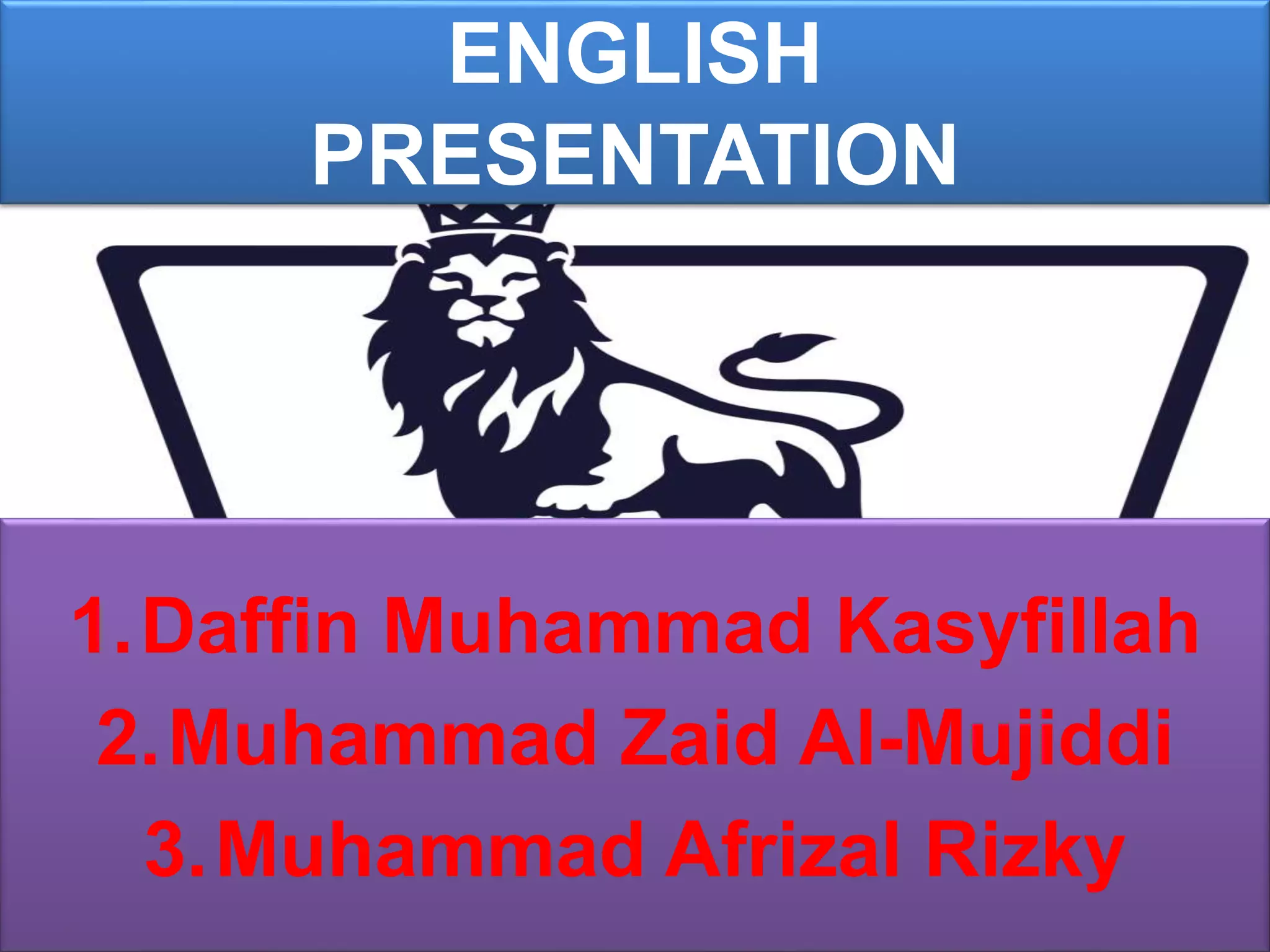 ENGLISH PRESENTATION

1. Daffin Muhammad Kasyfillah
2. Muhammad Zaid Al-Mujiddi
3. Muhammad Afrizal Rizky